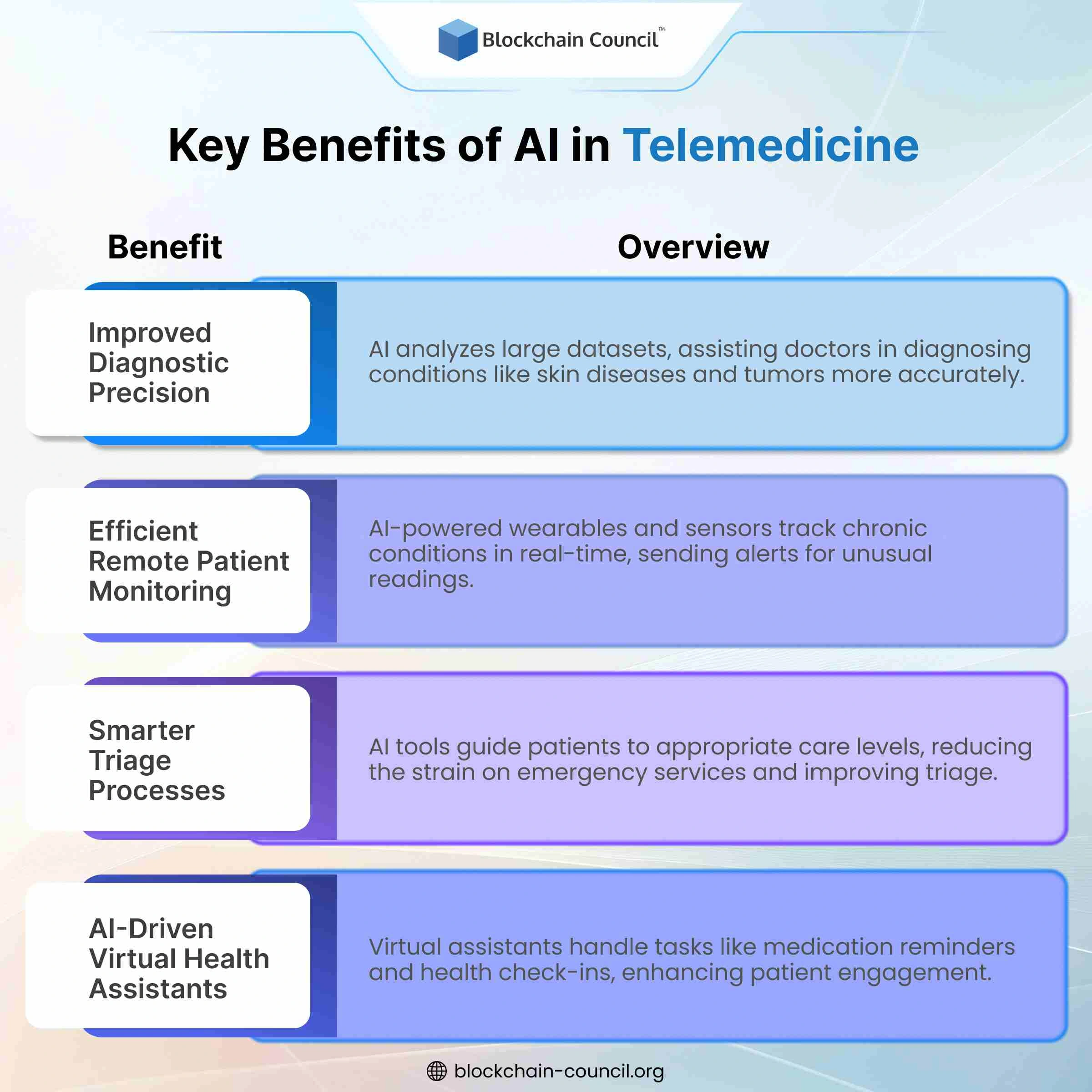 Blockchain Council™

Key Benefits of AI in Telemedicine

| Benefit | Overview |
|---|---|
| Improved Diagnostic Precision | AI analyzes large datasets, assisting doctors in diagnosing conditions like skin diseases and tumors more accurately. |
| Efficient Remote Patient Monitoring | AI-powered wearables and sensors track chronic conditions in real-time, sending alerts for unusual readings. |
| Smarter Triage Processes | AI tools guide patients to appropriate care levels, reducing the strain on emergency services and improving triage. |
| AI-Driven Virtual Health Assistants | Virtual assistants handle tasks like medication reminders and health check-ins, enhancing patient engagement. |

blockchain-council.org